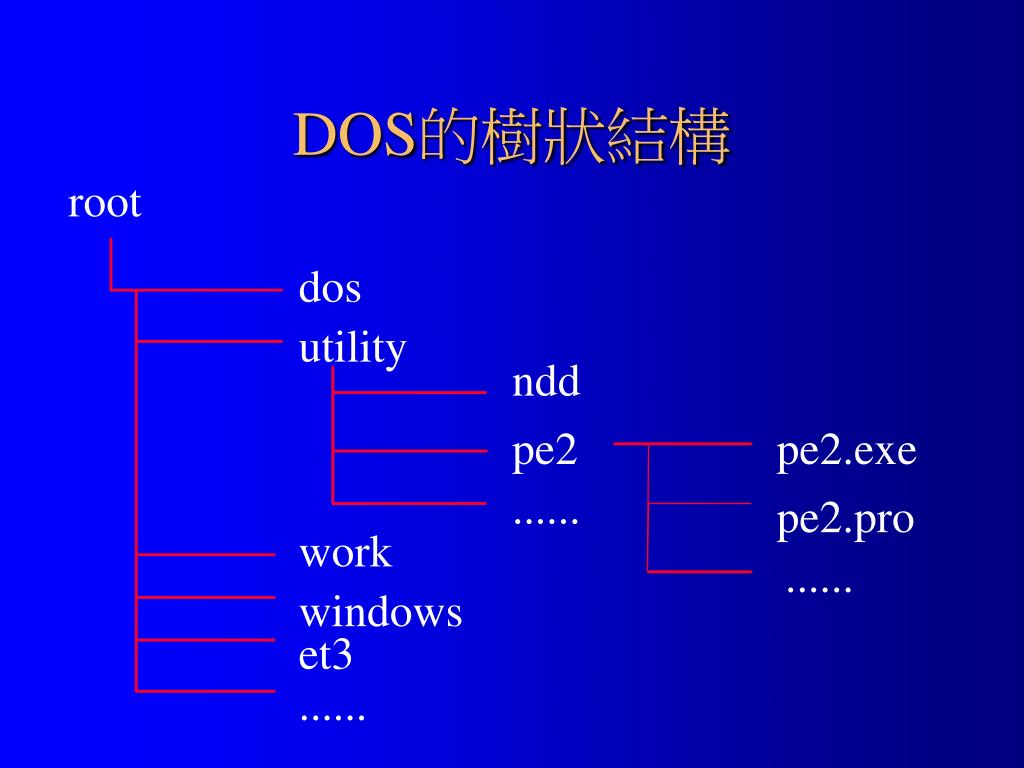 DOS的樹狀結構

root

dos

utility

ndd

pe2

......

pe2.exe

pe2.pro

......

work

windows

et3

......